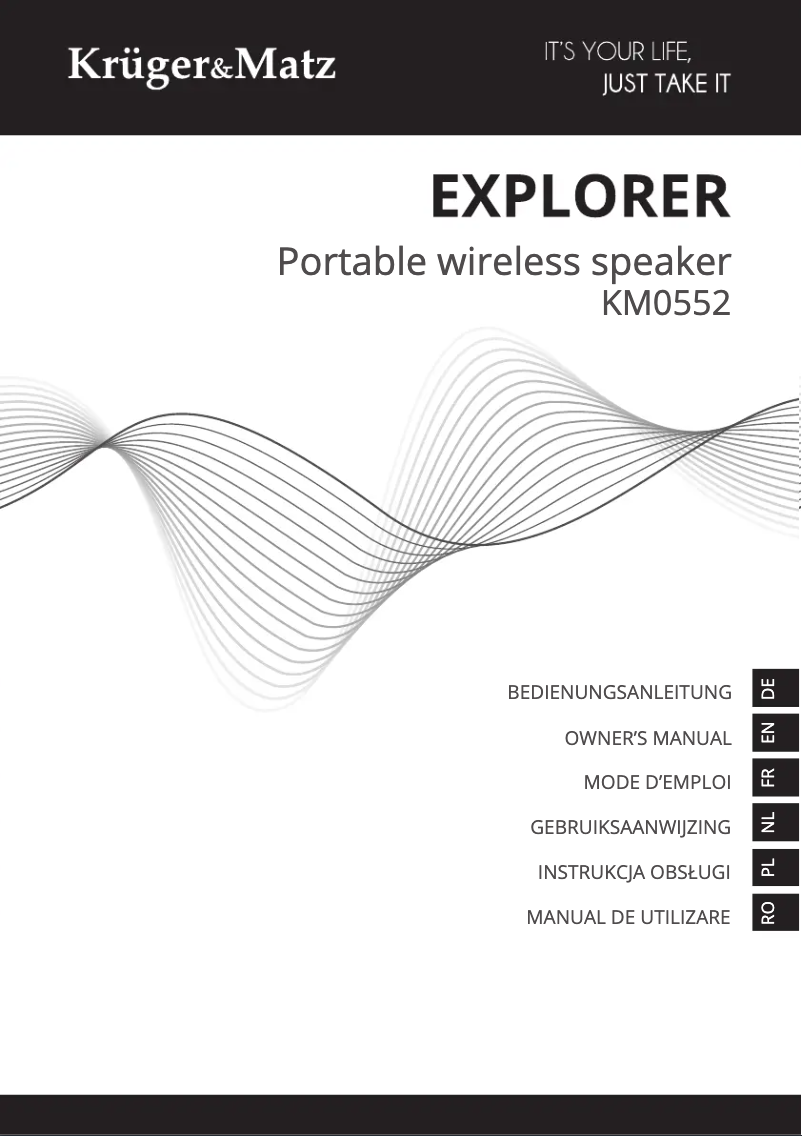 Krüger&Matz

IT'S YOUR LIFE, JUST TAKE IT

EXPLORER

Portable wireless speaker
KM0552

BEDIENUNGSANLEITUNG DE

OWNER'S MANUAL EN

MODE D'EMPLOI FR

GEBRUIKSAANWIJZING NL

INSTRUKCJA OBSŁUGI PL

MANUAL DE UTILIZARE RO